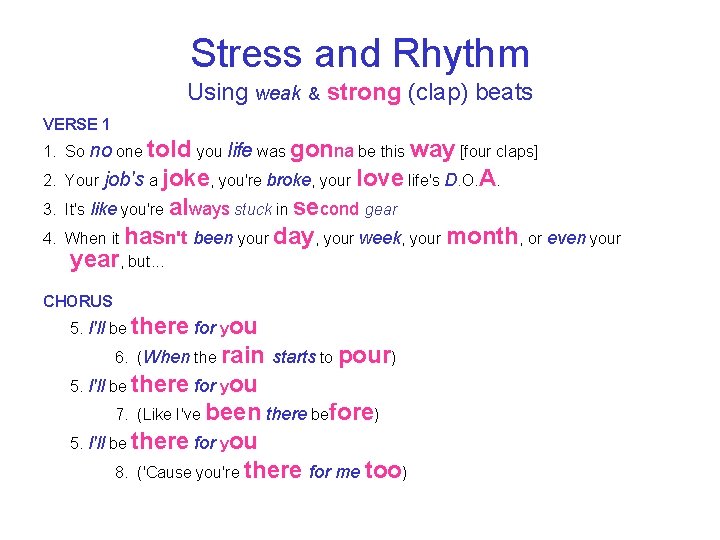 Stress and Rhythm
Using weak & strong (clap) beats

VERSE 1
1. So no one told you life was gonna be this way [four claps]
2. Your job's a joke, you're broke, your love life's D.O.A.
3. It's like you're always stuck in second gear
4. When it hasn't been your day, your week, your month, or even your year, but...

CHORUS
5. I'll be there for you
6. (When the rain starts to pour)
5. I'll be there for you
7. (Like I've been there before)
5. I'll be there for you
8. ('Cause you're there for me too)